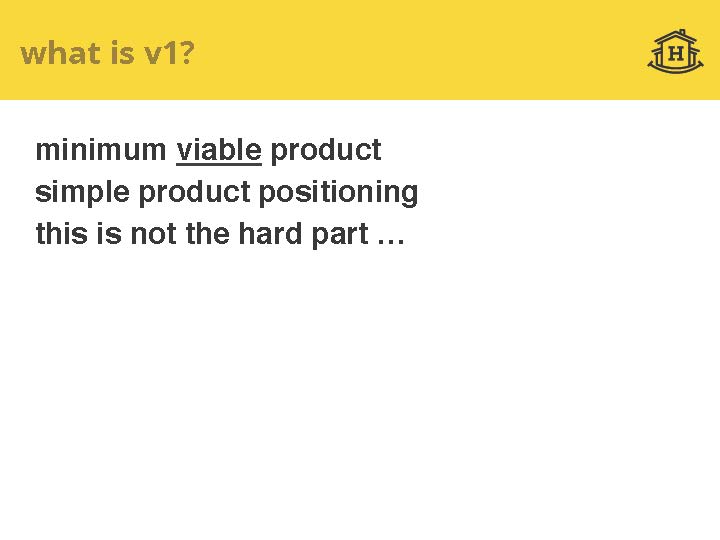 what is v1?

H

minimum viable product
simple product positioning
this is not the hard part …